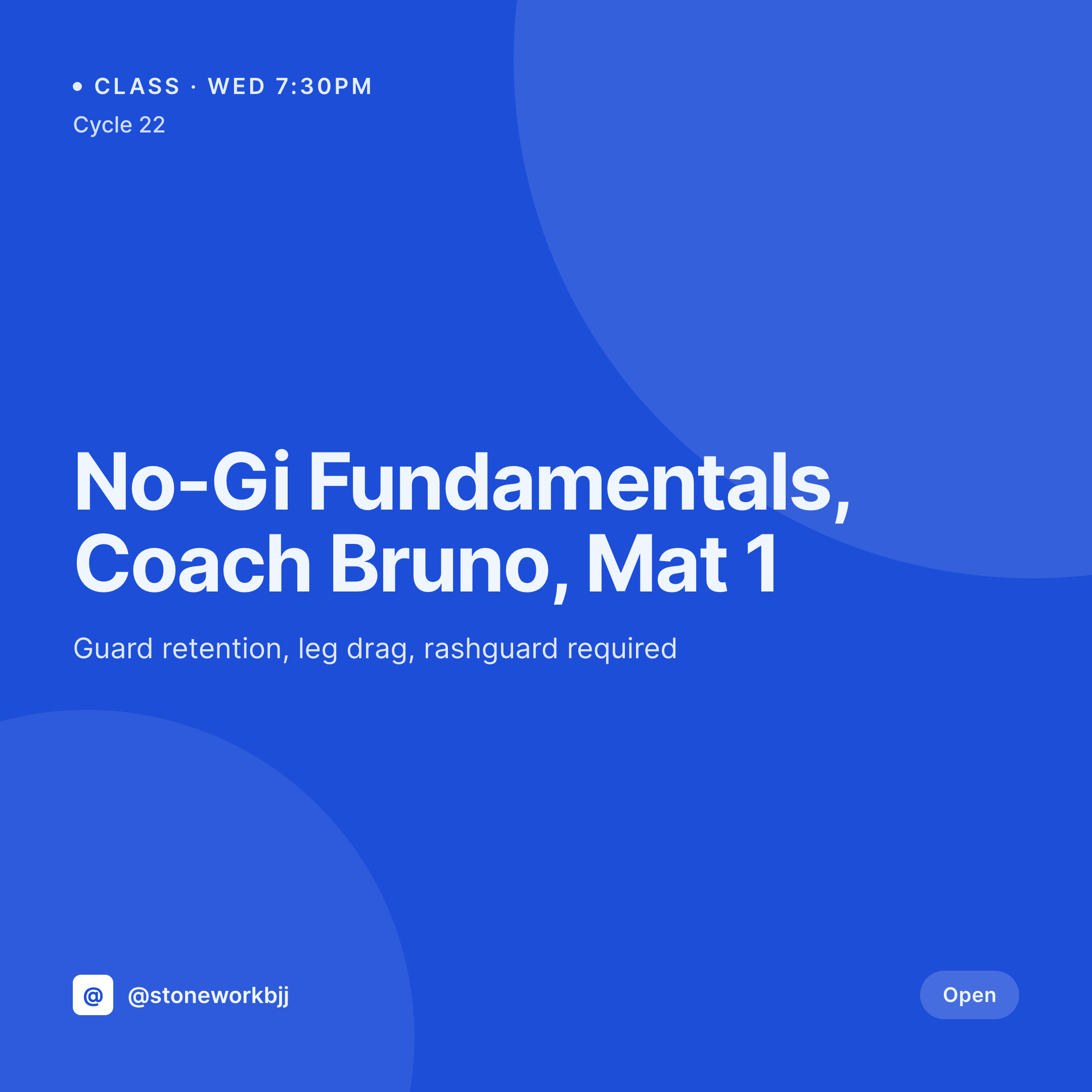 CLASS · WED 7:30PM
Cycle 22

No-Gi Fundamentals, Coach Bruno, Mat 1

Guard retention, leg drag, rashguard required

@ @stoneworkbjj

Open